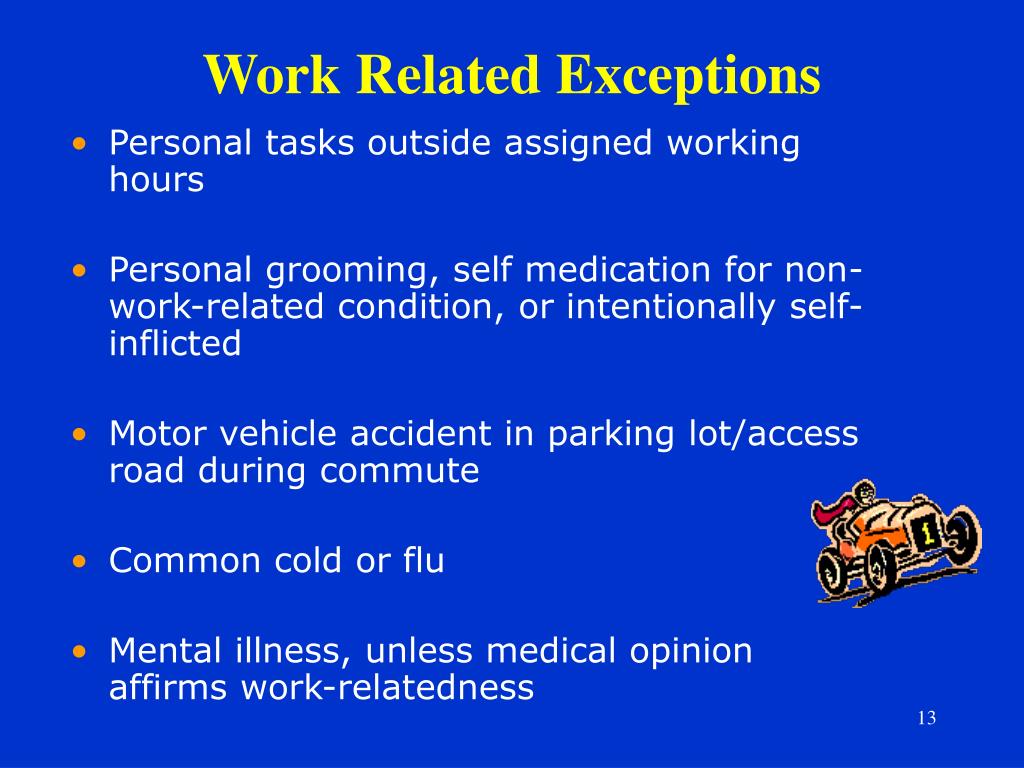 Work Related Exceptions

• Personal tasks outside assigned working hours

• Personal grooming, self medication for non-work-related condition, or intentionally self-inflicted

• Motor vehicle accident in parking lot/access road during commute

• Common cold or flu

• Mental illness, unless medical opinion affirms work-relatedness

1

13